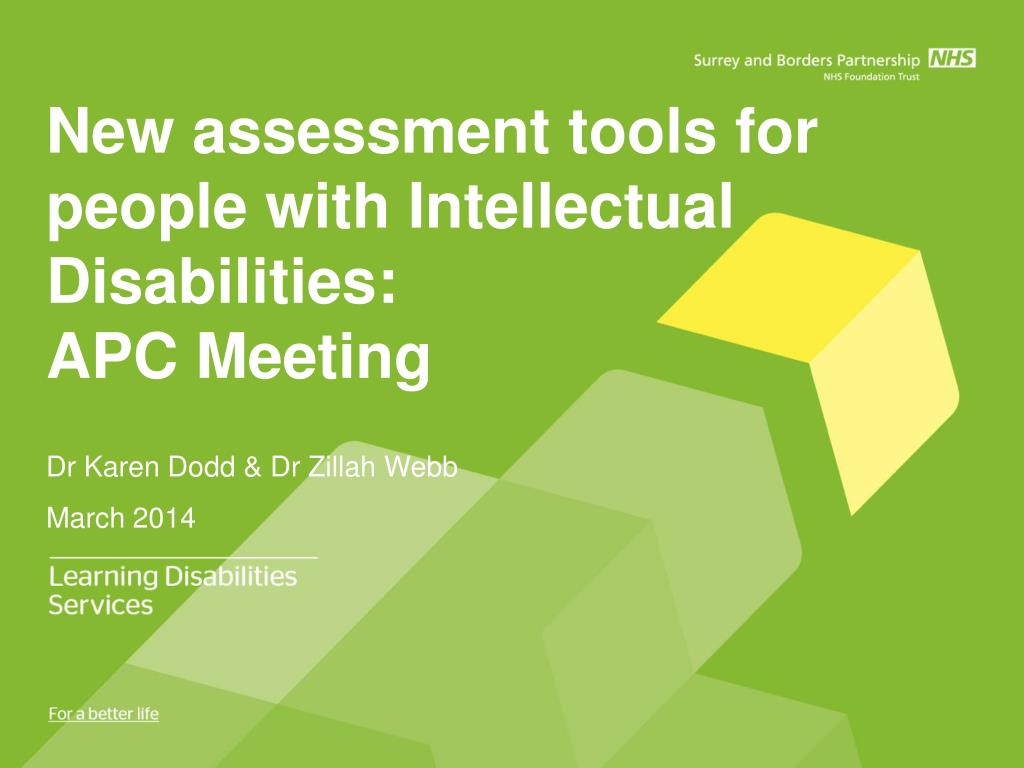 Surrey and Borders Partnership NHS
NHS Foundation Trust

New assessment tools for people with Intellectual Disabilities:
APC Meeting

Dr Karen Dodd & Dr Zillah Webb

March 2014

Learning Disabilities Services

For a better life